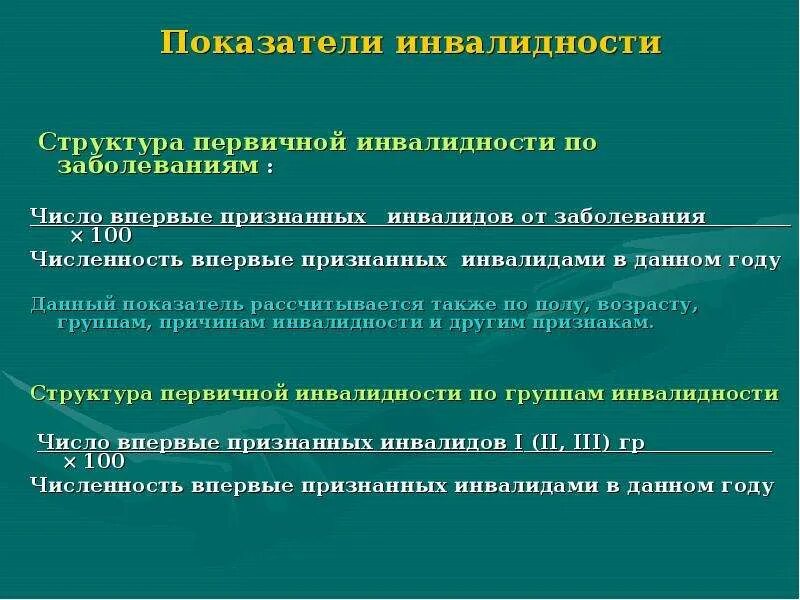 Показатели инвалидности

Структура первичной инвалидности по заболеваниям :

Число впервые признанных инвалидов от заболевания
× 100
Численность впервые признанных инвалидами в данном году

Данный показатель рассчитывается также по полу, возрасту, группам, причинам инвалидности и другим признакам.

Структура первичной инвалидности по группам инвалидности

Число впервые признанных инвалидов I (II, III) гр
× 100
Численность впервые признанных инвалидами в данном году